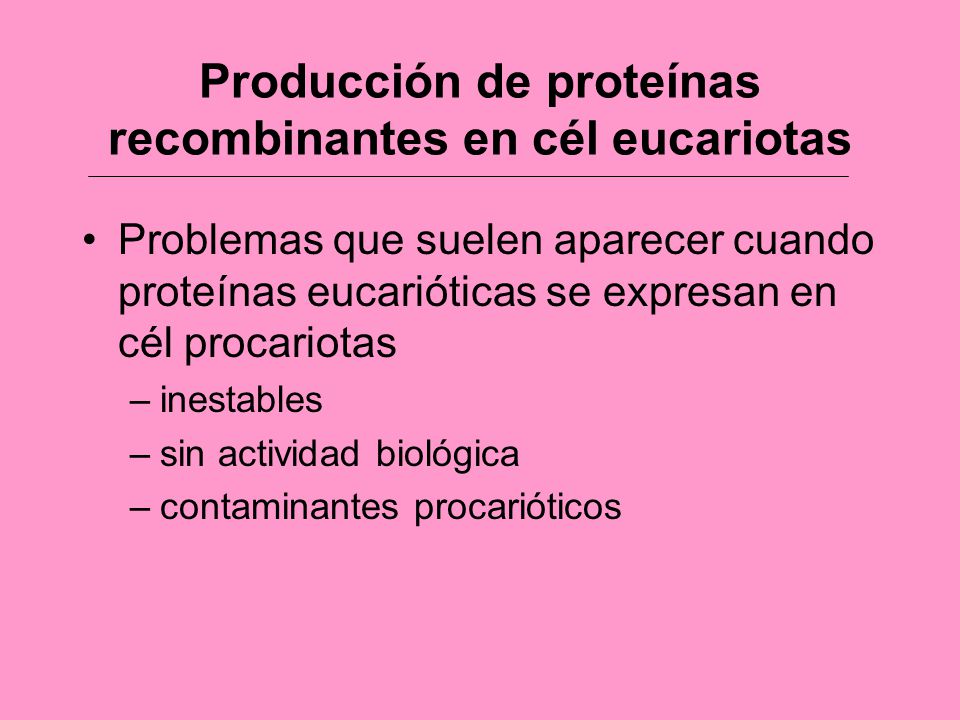 Producción de proteínas recombinantes en cél eucariotas

• Problemas que suelen aparecer cuando proteínas eucarióticas se expresan en cél procariotas
– inestables
– sin actividad biológica
– contaminantes procarióticos